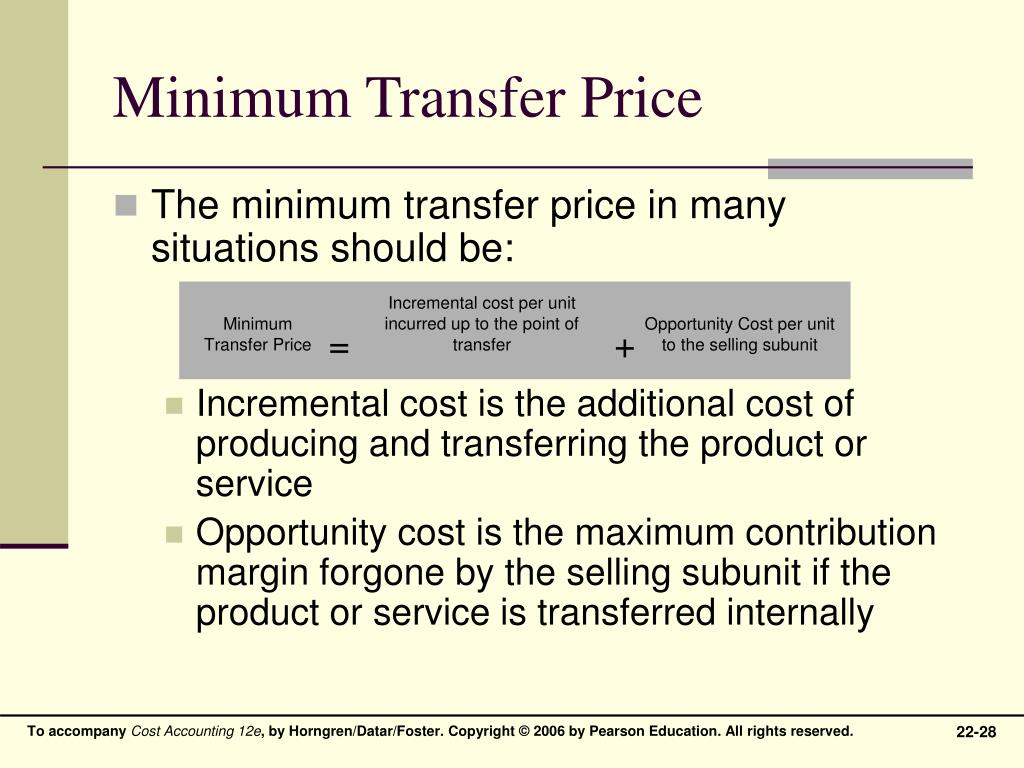 Minimum Transfer Price

The minimum transfer price in many situations should be:

Minimum Transfer Price = Incremental cost per unit incurred up to the point of transfer + Opportunity Cost per unit to the selling subunit

Incremental cost is the additional cost of producing and transferring the product or service

Opportunity cost is the maximum contribution margin forgone by the selling subunit if the product or service is transferred internally

To accompany Cost Accounting 12e, by Horngren/Datar/Foster. Copyright © 2006 by Pearson Education. All rights reserved.

22-28